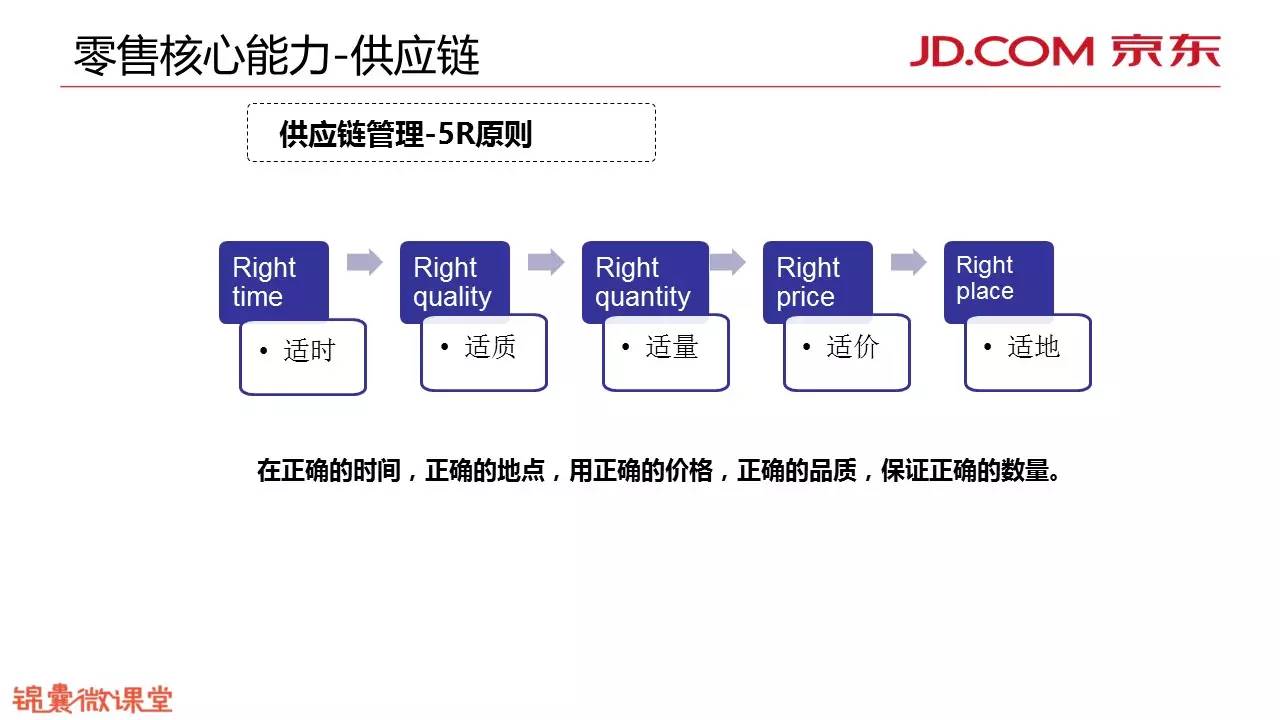 零售核心能力-供应链

JD.COM 京东

供应链管理-5R原则

Right time
• 适时

Right quality
• 适质

Right quantity
• 适量

Right price
• 适价

Right place
• 适地

在正确的时间，正确的地点，用正确的价格，正确的品质，保证正确的数量。

锦囊微课堂